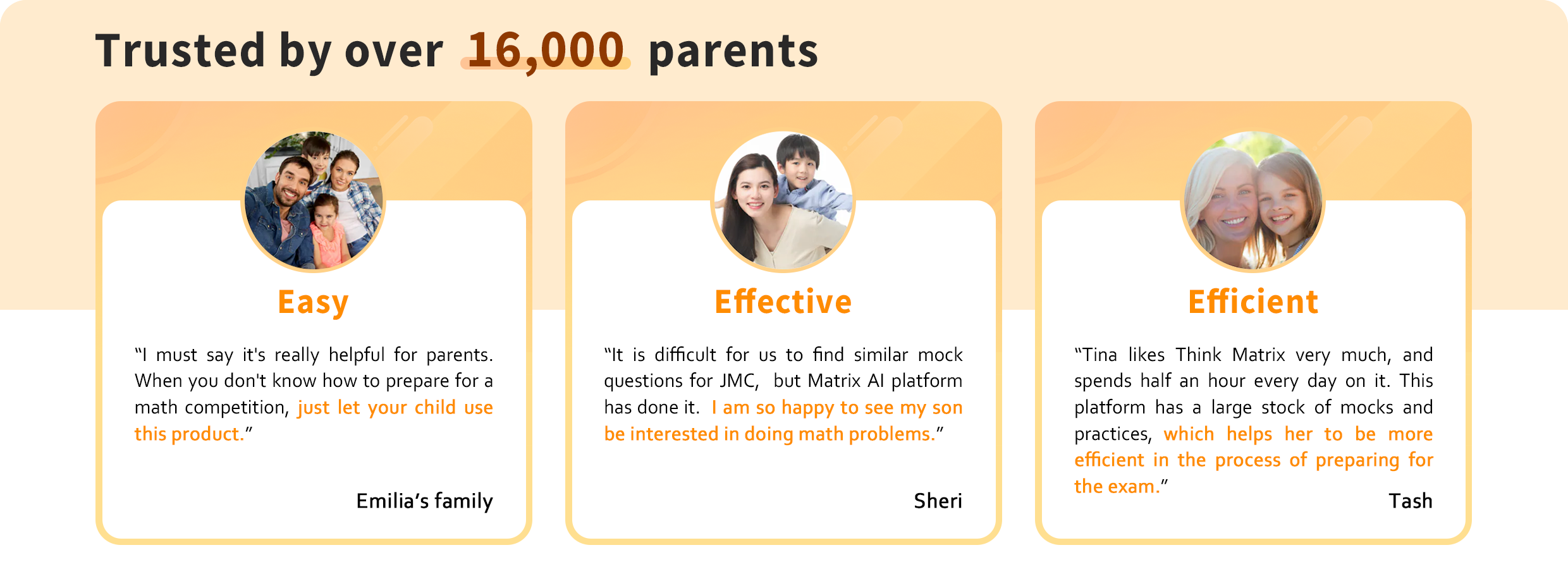 Trusted by over 16,000 parents

Easy

“I must say it's really helpful for parents. When you don't know how to prepare for a math competition, just let your child use this product.”

Emilia’s family

Effective

“It is difficult for us to find similar mock questions for JMC, but Matrix AI platform has done it. I am so happy to see my son be interested in doing math problems.”

Sheri

Efficient

“Tina likes Think Matrix very much, and spends half an hour every day on it. This platform has a large stock of mocks and practices, which helps her to be more efficient in the process of preparing for the exam.”

Tash